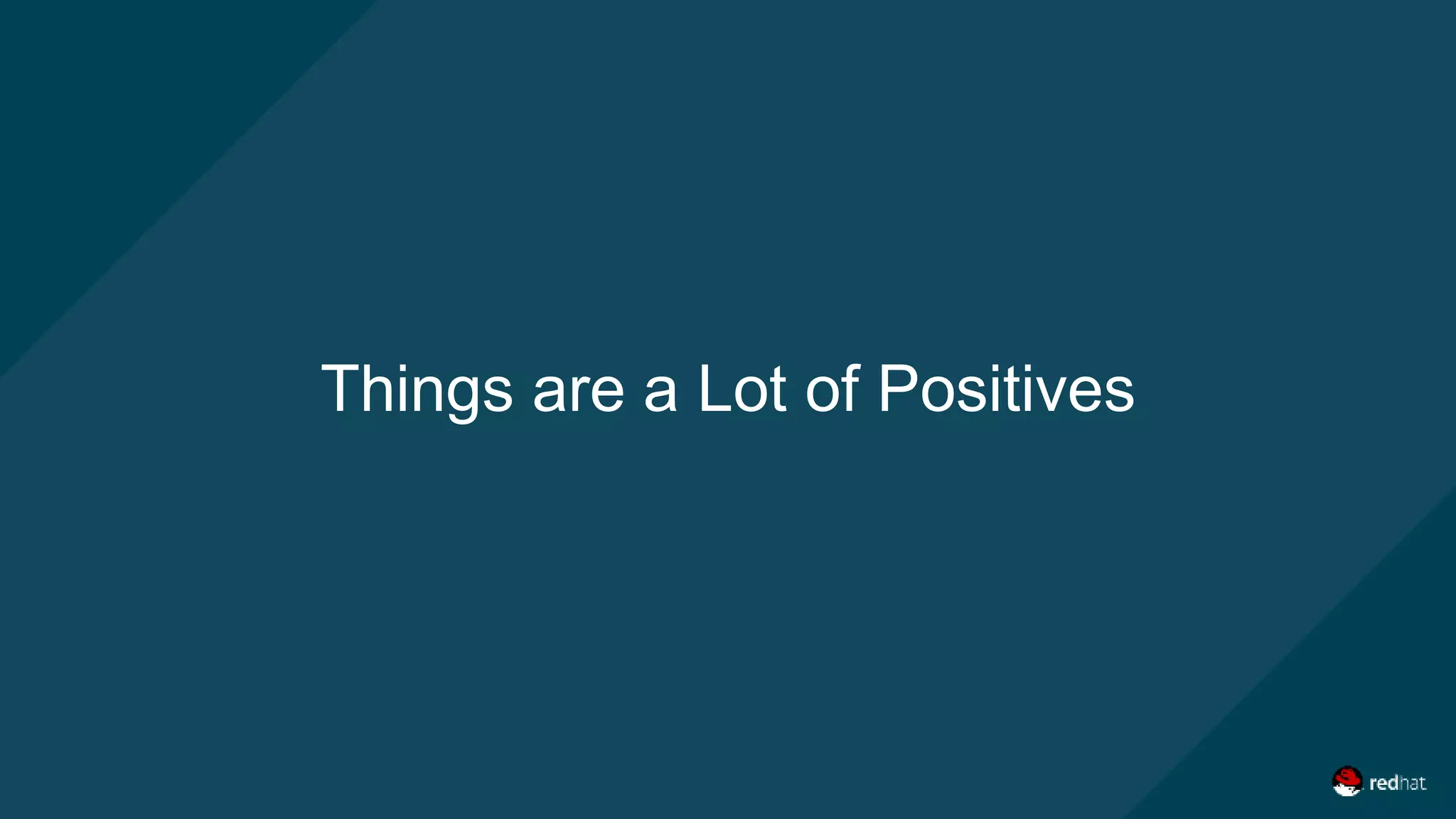 Things are a Lot of Positives

redhat